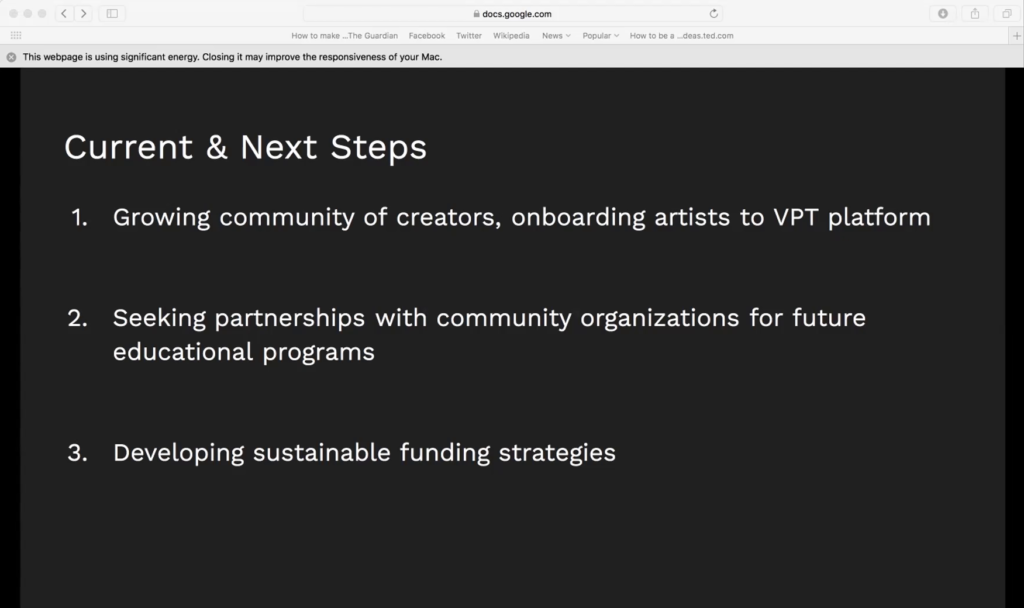 docs.google.com

How to make ...The Guardian Facebook Twitter Wikipedia News Popular How to be a ...deas.ted.com

This webpage is using significant energy. Closing it may improve the responsiveness of your Mac.

Current & Next Steps

1. Growing community of creators, onboarding artists to VPT platform

2. Seeking partnerships with community organizations for future educational programs

3. Developing sustainable funding strategies